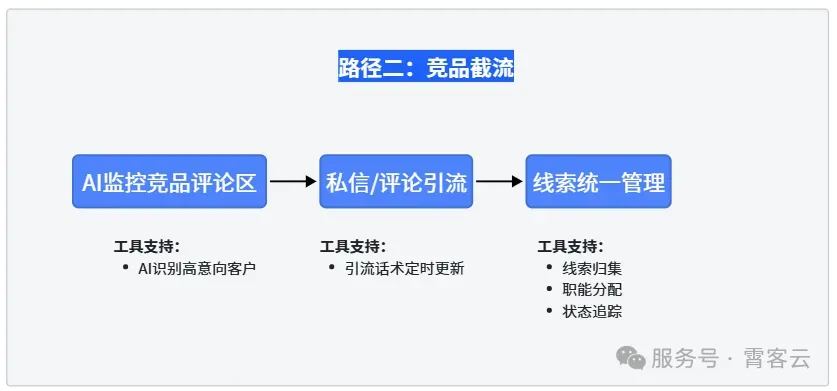 路径二：竞品截流

AI监控竞品评论区

私信/评论引流

线索统一管理

工具支持：
• AI识别高意向客户

工具支持：
• 引流话术定时更新

工具支持：
• 线索归集
• 职能分配
• 状态追踪

服务号 · 霄客云